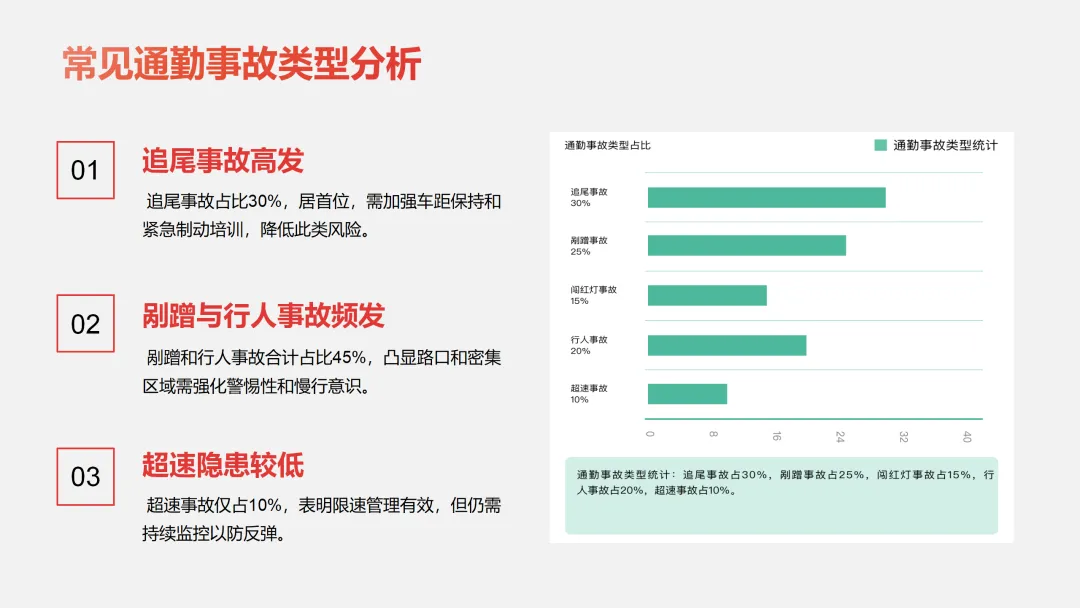 常见通勤事故类型分析

01

追尾事故高发

追尾事故占比30%，居首位，需加强车距保持和紧急制动培训，降低此类风险。

02

剐蹭与行人事故频发

剐蹭和行人事故合计占比45%，凸显路口和密集区域需强化警惕性和慢行意识。

03

超速隐患较低

超速事故仅占10%，表明限速管理有效，但仍需持续监控以防反弹。

通勤事故类型占比

通勤事故类型统计

追尾事故 30%

剐蹭事故 25%

闯红灯事故 15%

行人事故 20%

超速事故 10%

0 8 16 24 32 40

通勤事故类型统计：追尾事故占30%，剐蹭事故占25%，闯红灯事故占15%，行人事故占20%，超速事故占10%。